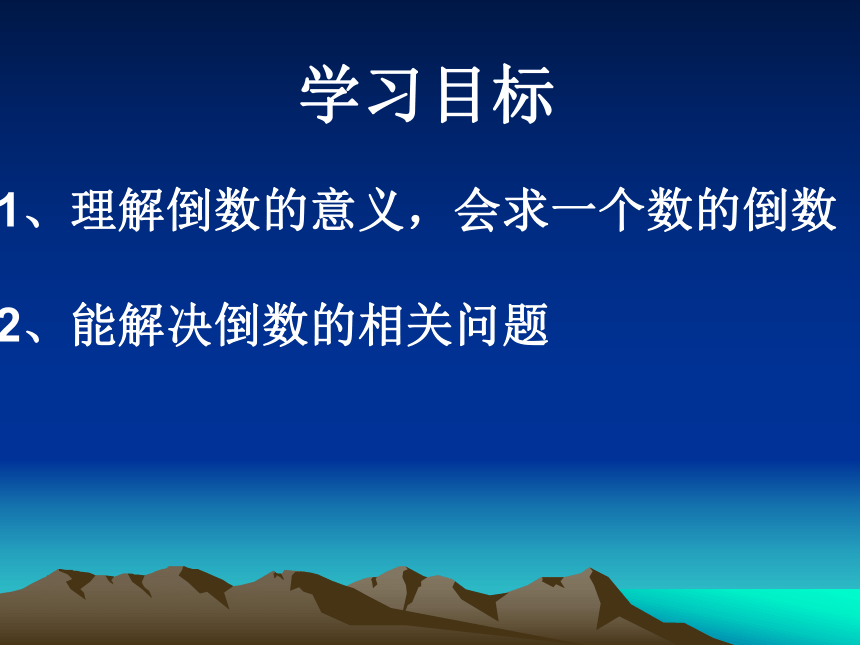 学习目标

1、理解倒数的意义，会求一个数的倒数

2、能解决倒数的相关问题